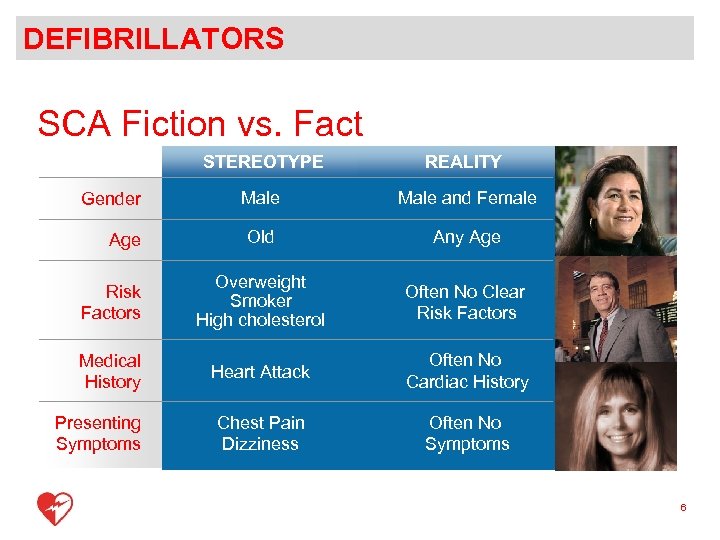 DEFIBRILLATORS

SCA Fiction vs. Fact

| | STEREOTYPE | REALITY |
|---|---|---|
| Gender | Male | Male and Female |
| Age | Old | Any Age |
| Risk Factors | Overweight Smoker High cholesterol | Often No Clear Risk Factors |
| Medical History | Heart Attack | Often No Cardiac History |
| Presenting Symptoms | Chest Pain Dizziness | Often No Symptoms |

6